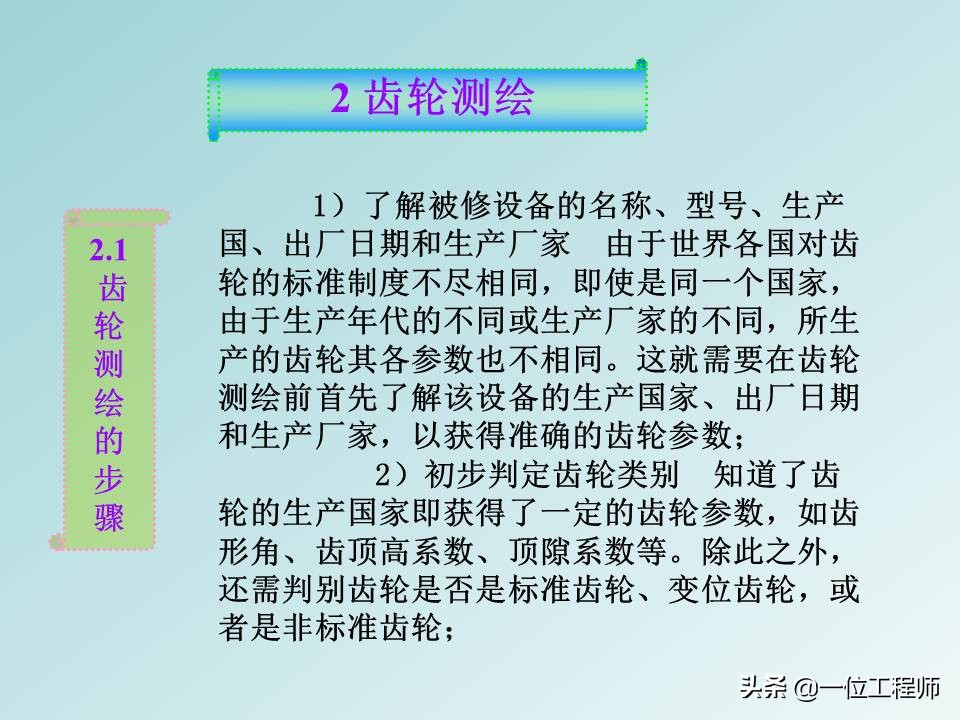 2 齿轮测绘

2.1 齿轮测绘的步骤

1）了解被修设备的名称、型号、生产国、出厂日期和生产厂家　由于世界各国对齿轮的标准制度不尽相同，即使是同一个国家，由于生产年代的不同或生产厂家的不同，所生产的齿轮其各参数也不相同。这就需要在齿轮测绘前首先了解该设备的生产国家、出厂日期和生产厂家，以获得准确的齿轮参数；

2）初步判定齿轮类别　知道了齿轮的生产国家即获得了一定的齿轮参数，如齿形角、齿顶高系数、顶隙系数等。除此之外，还需判别齿轮是否是标准齿轮、变位齿轮，或者是非标准齿轮；

头条 @一位工程师